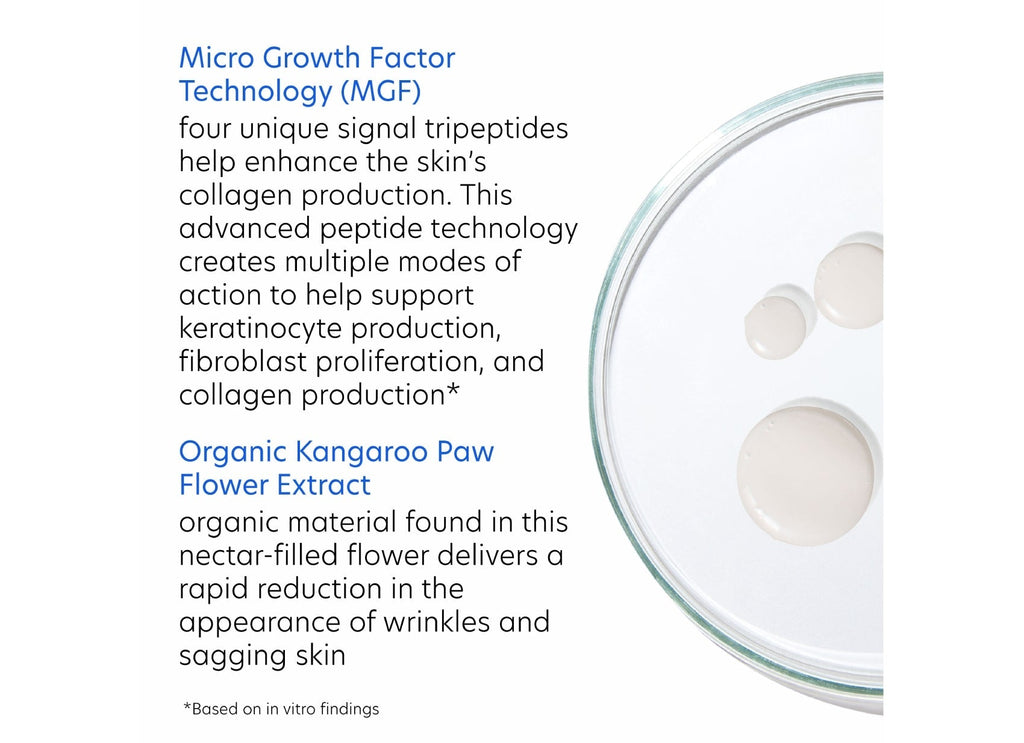 Micro Growth Factor Technology (MGF)
four unique signal tripeptides help enhance the skin's collagen production. This advanced peptide technology creates multiple modes of action to help support keratinocyte production, fibroblast proliferation, and collagen production*

Organic Kangaroo Paw Flower Extract
organic material found in this nectar-filled flower delivers a rapid reduction in the appearance of wrinkles and sagging skin

*Based on in vitro findings